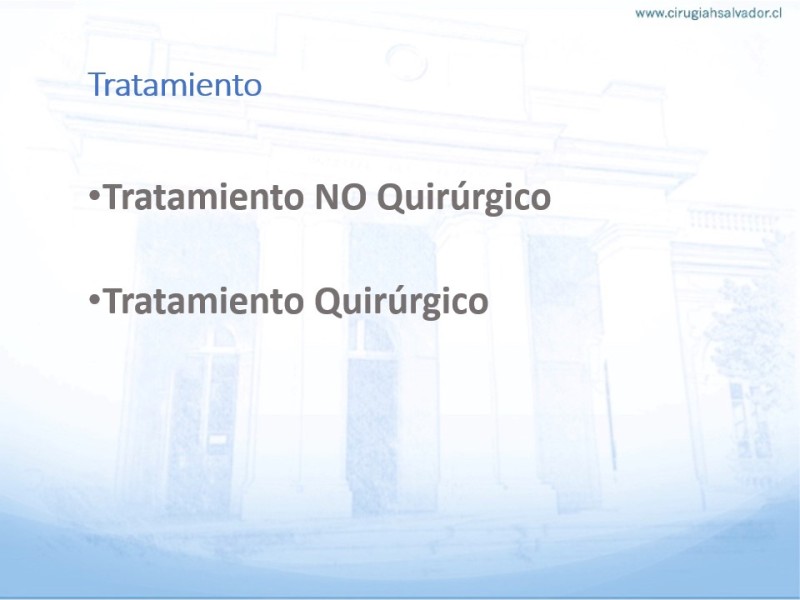 www.cirugiahsalvador.cl

Tratamiento

•Tratamiento NO Quirúrgico

•Tratamiento Quirúrgico